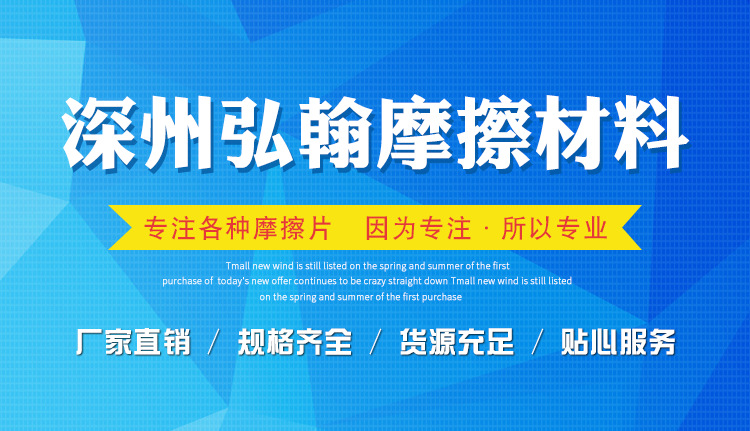 深州弘翰摩擦材料

专注各种摩擦片　因为专注 · 所以专业

Tmall new wind is still listed on the spring and summer of the first purchase of today's new offer continues to be crazy straight down Tmall new wind is still listed on the spring and summer of the first purchase

厂家直销 / 规格齐全 / 货源充足 / 贴心服务